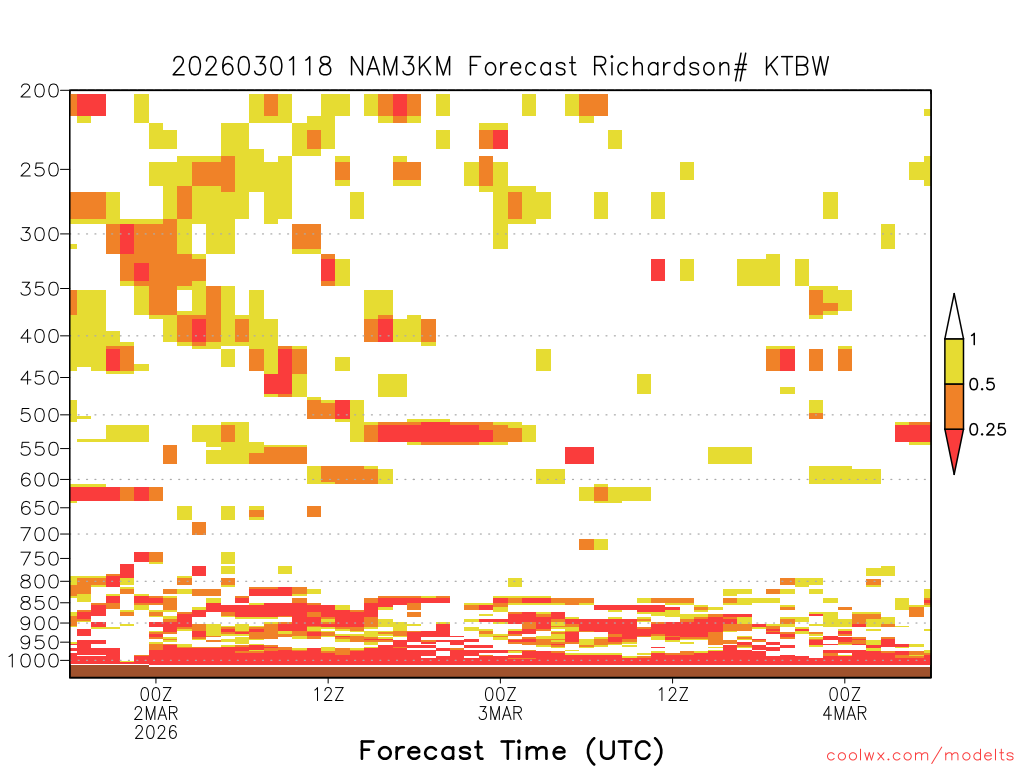 2026030118 NAM3KM Forecast Richardson# KTBW

200
250
300
350
400
450
500
550
600
650
700
750
800
850
900
950
1000

1
0.5
0.25

00Z
2MAR
2026

12Z

00Z
3MAR

12Z

00Z
4MAR

Forecast Time (UTC)

coolwx.com/modelts